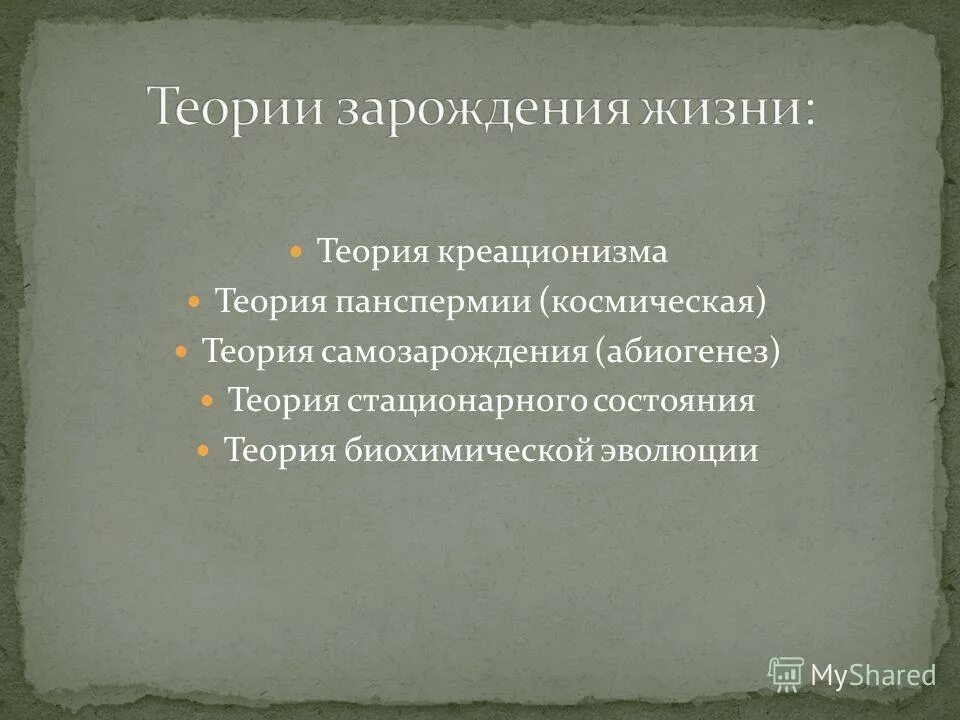 Теории зарождения жизни:

- Теория креационизма
- Теория панспермии (космическая)
- Теория самозарождения (абиогенез)
- Теория стационарного состояния
- Теория биохимической эволюции

MyShared